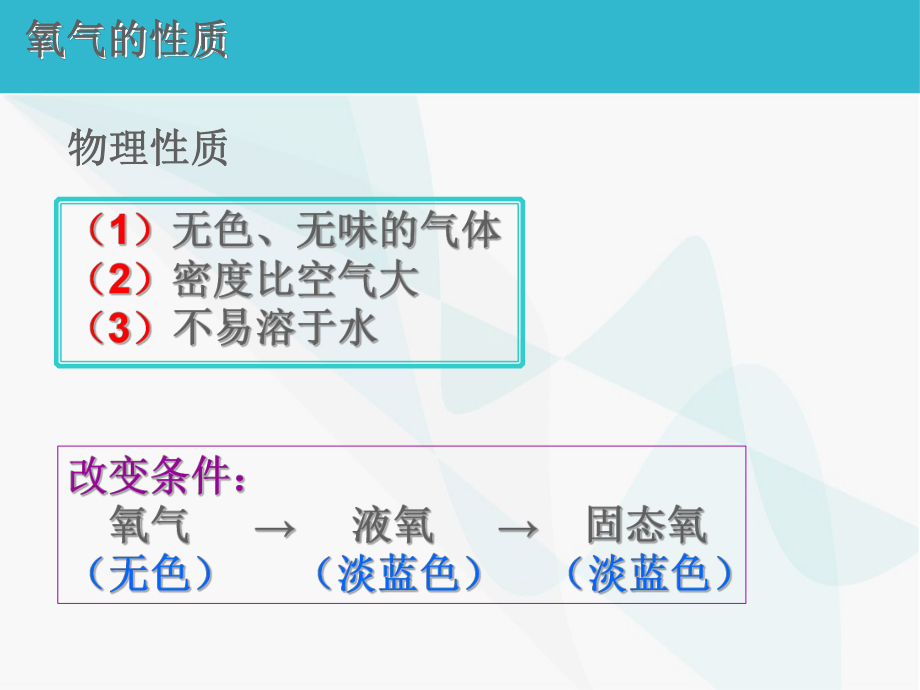 氧气的性质

物理性质

（1）无色、无味的气体
（2）密度比空气大
（3）不易溶于水

改变条件：
氧气 → 液氧 → 固态氧
（无色） （淡蓝色） （淡蓝色）